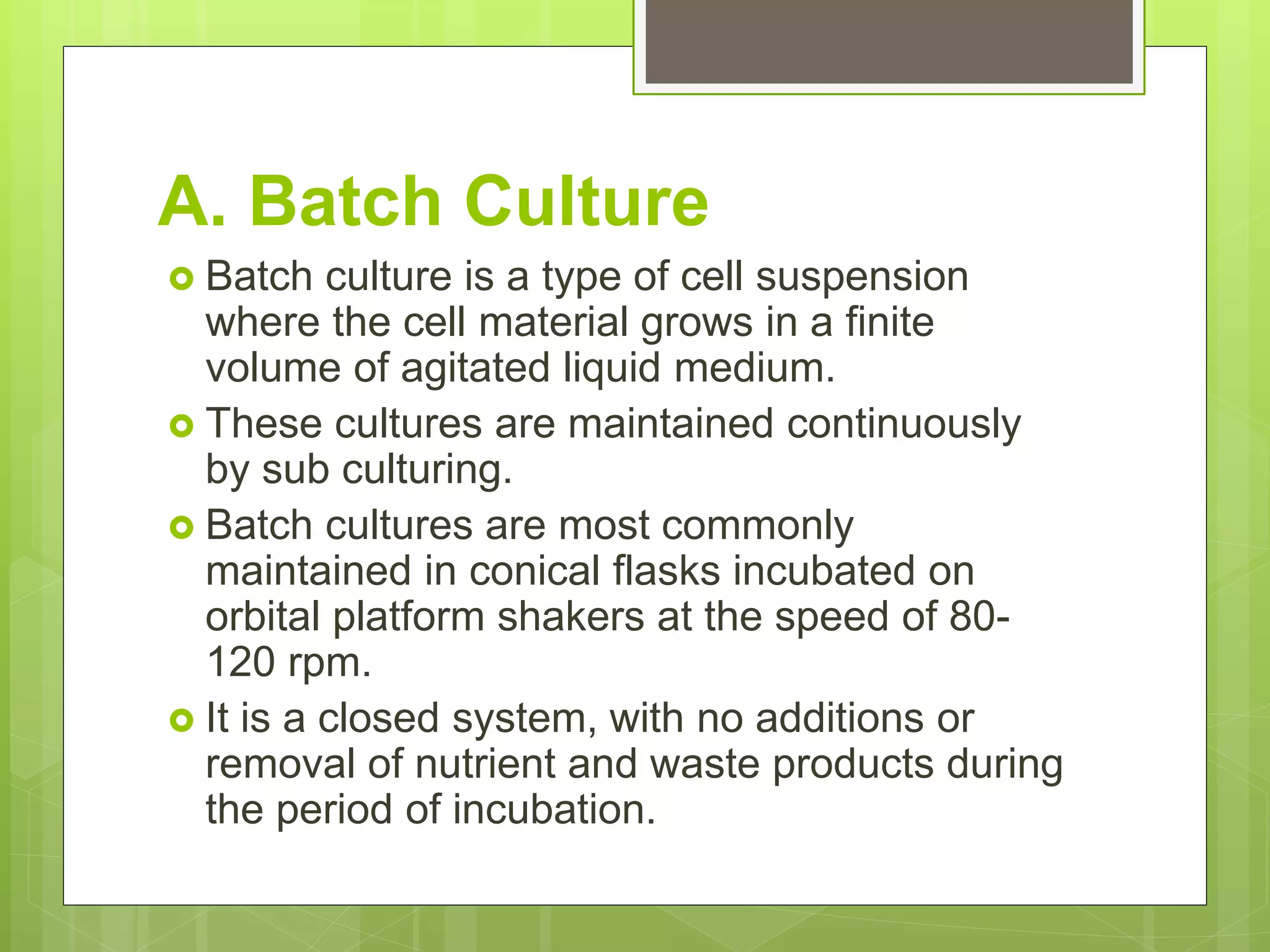 A. Batch Culture

Batch culture is a type of cell suspension where the cell material grows in a finite volume of agitated liquid medium.

These cultures are maintained continuously by sub culturing.

Batch cultures are most commonly maintained in conical flasks incubated on orbital platform shakers at the speed of 80-120 rpm.

It is a closed system, with no additions or removal of nutrient and waste products during the period of incubation.